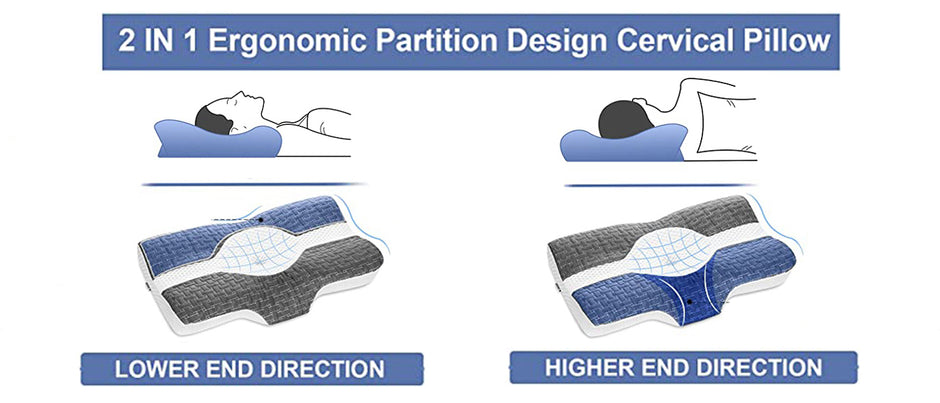 2 IN 1 Ergonomic Partition Design Cervical Pillow

LOWER END DIRECTION

HIGHER END DIRECTION